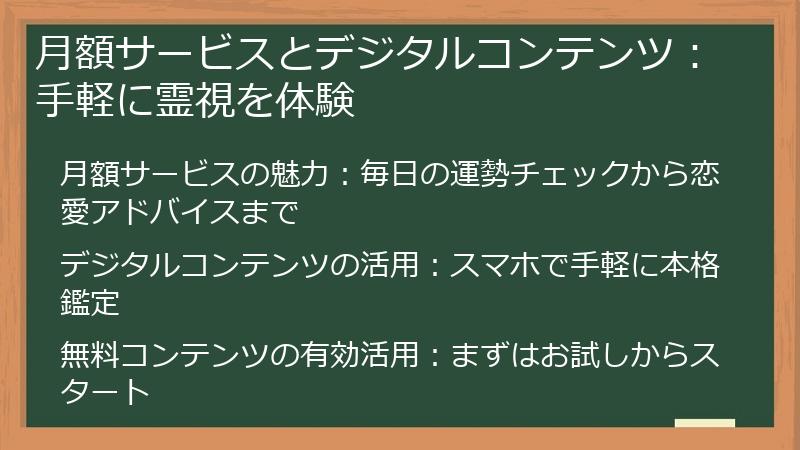 月額サービスとデジタルコンテンツ：手軽に霊視を体験

月額サービスの魅力：毎日の運勢チェックから恋愛アドバイスまで

デジタルコンテンツの活用：スマホで手軽に本格鑑定

無料コンテンツの有効活用：まずはお試しからスタート